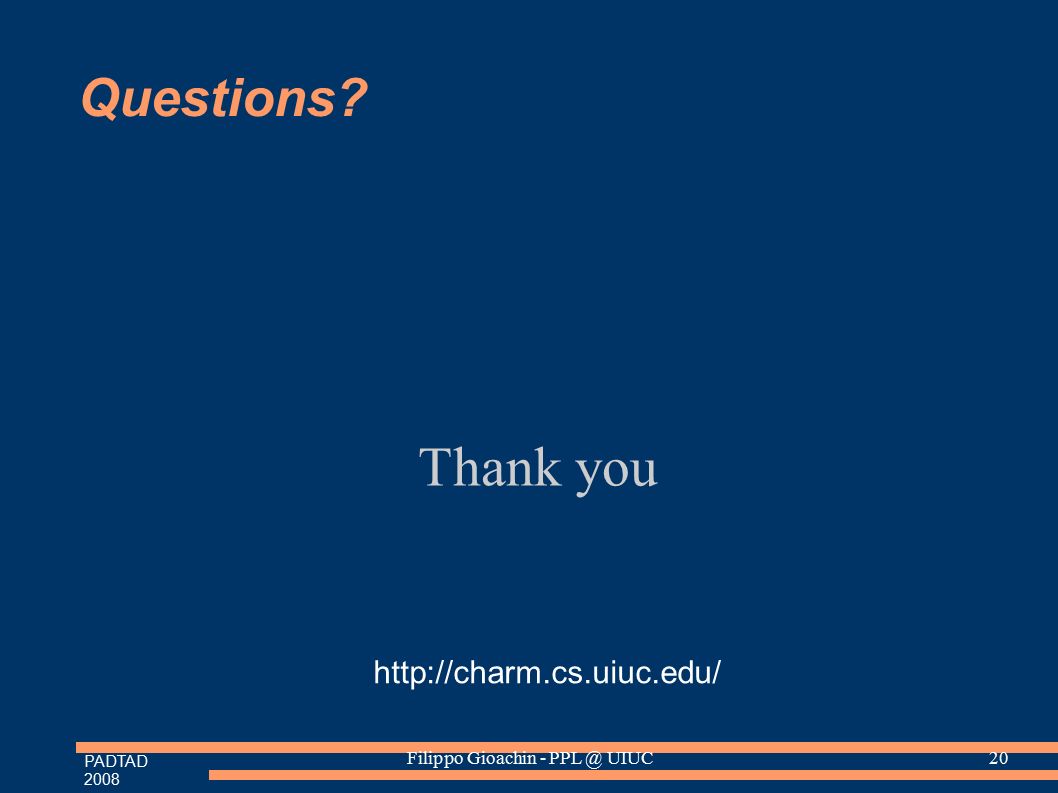 Questions?

Thank you

http://charm.cs.uiuc.edu/

PADTAD 2008

Filippo Gioachin - PPL @ UIUC

20